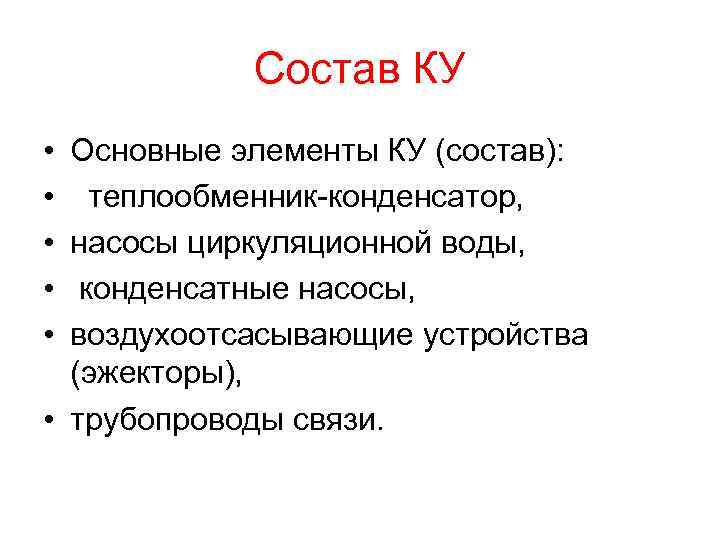 Состав КУ

• Основные элементы КУ (состав):
• теплообменник-конденсатор,
• насосы циркуляционной воды,
• конденсатные насосы,
• воздухоотсасывающие устройства (эжекторы),
• трубопроводы связи.